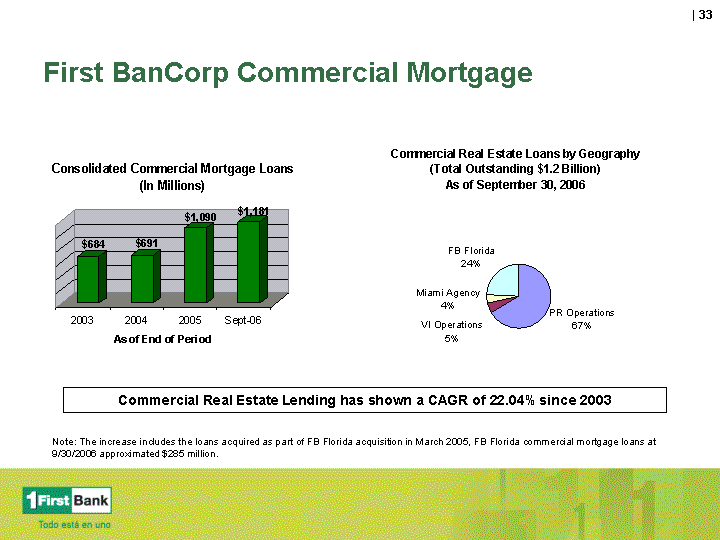 | 33

First BanCorp Commercial Mortgage

Consolidated Commercial Mortgage Loans
(In Millions)

$684 $691 $1,090 $1,181

2003 2004 2005 Sept-06

As of End of Period

Commercial Real Estate Loans by Geography
(Total Outstanding $1.2 Billion)
As of September 30, 2006

FB Florida
24%

Miami Agency
4%

VI Operations
5%

PR Operations
67%

Commercial Real Estate Lending has shown a CAGR of 22.04% since 2003

Note: The increase includes the loans acquired as part of FB Florida acquisition in March 2005, FB Florida commercial mortgage loans at 9/30/2006 approximated $285 million.

1First Bank
Todo está en uno